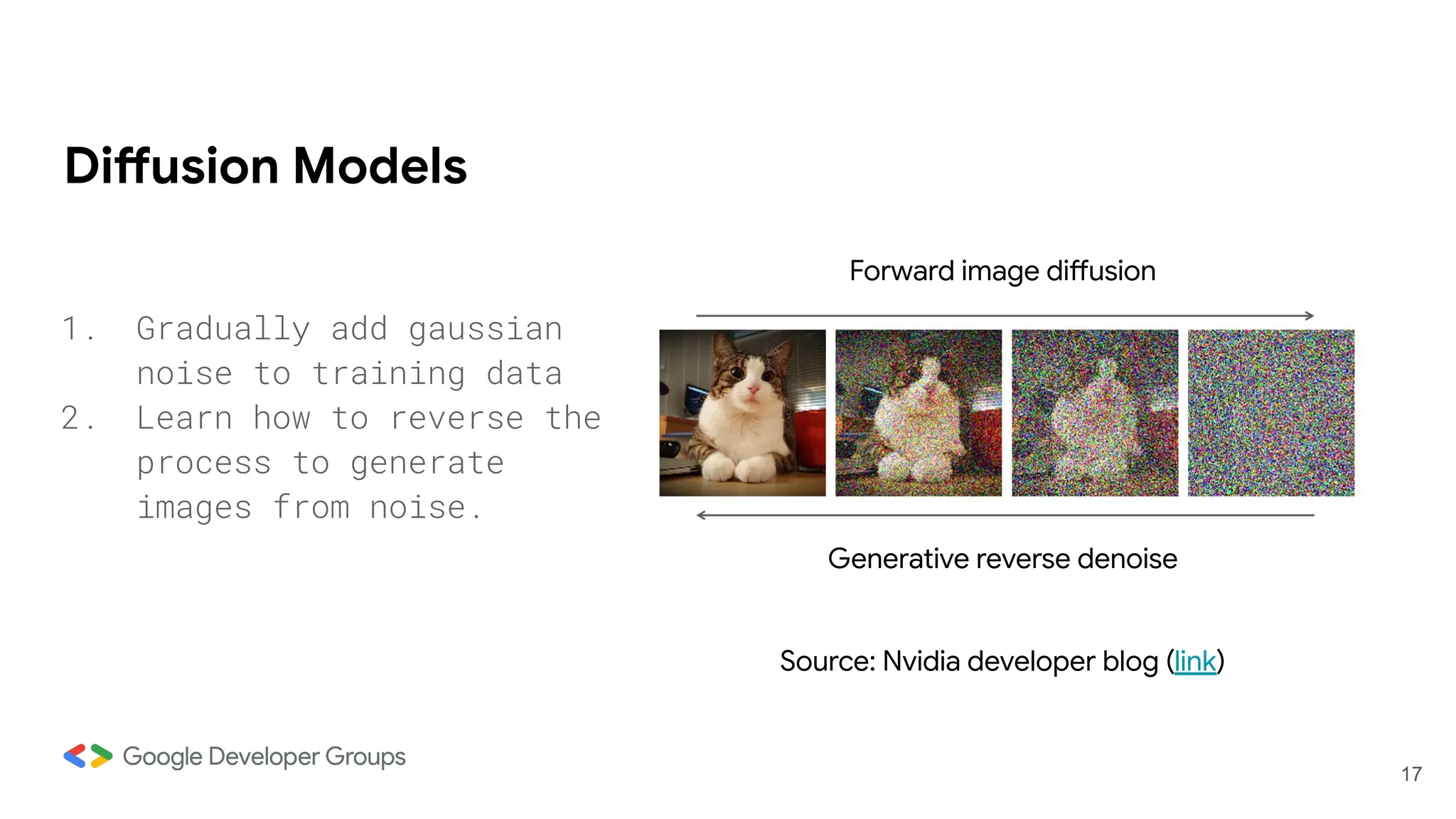 Diffusion Models

1. Gradually add gaussian noise to training data
2. Learn how to reverse the process to generate images from noise.

Forward image diffusion

Generative reverse denoise

Source: Nvidia developer blog (link)

Google Developer Groups

17